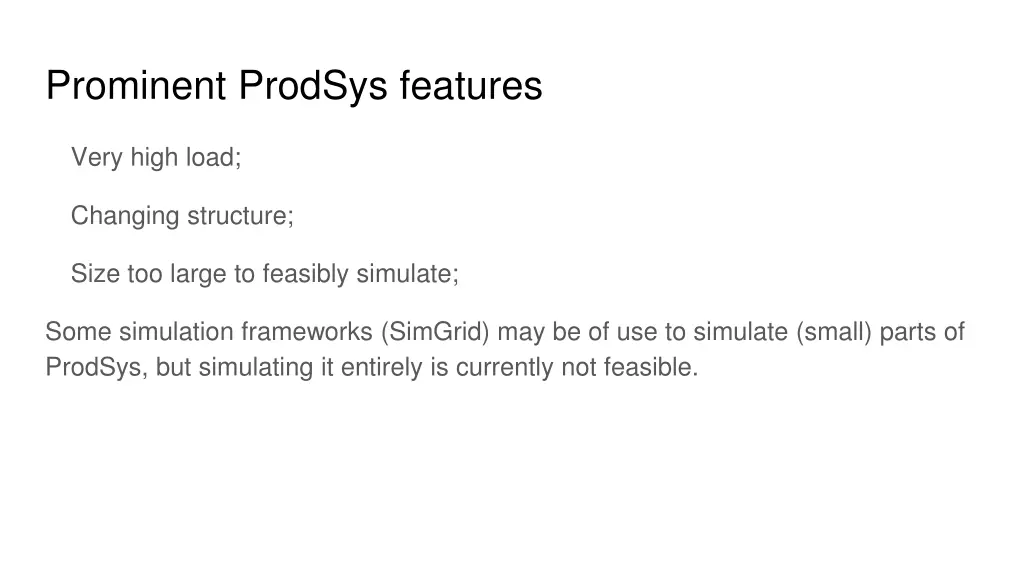 Prominent ProdSys features

Very high load;

Changing structure;

Size too large to feasibly simulate;

Some simulation frameworks (SimGrid) may be of use to simulate (small) parts of ProdSys, but simulating it entirely is currently not feasible.